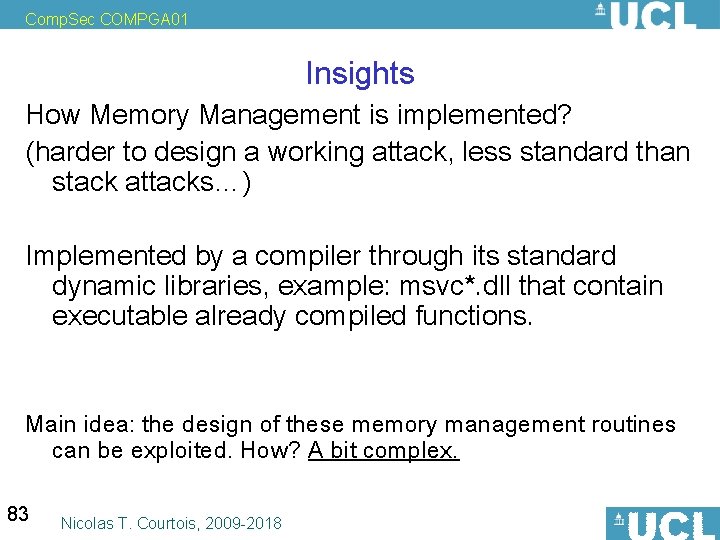 CompSec COMPGA01

UCL

Insights

How Memory Management is implemented?

(harder to design a working attack, less standard than stack attacks…)

Implemented by a compiler through its standard dynamic libraries, example: msvc*.dll that contain executable already compiled functions.

Main idea: the design of these memory management routines can be exploited. How? A bit complex.

83

Nicolas T. Courtois, 2009-2018

UCL